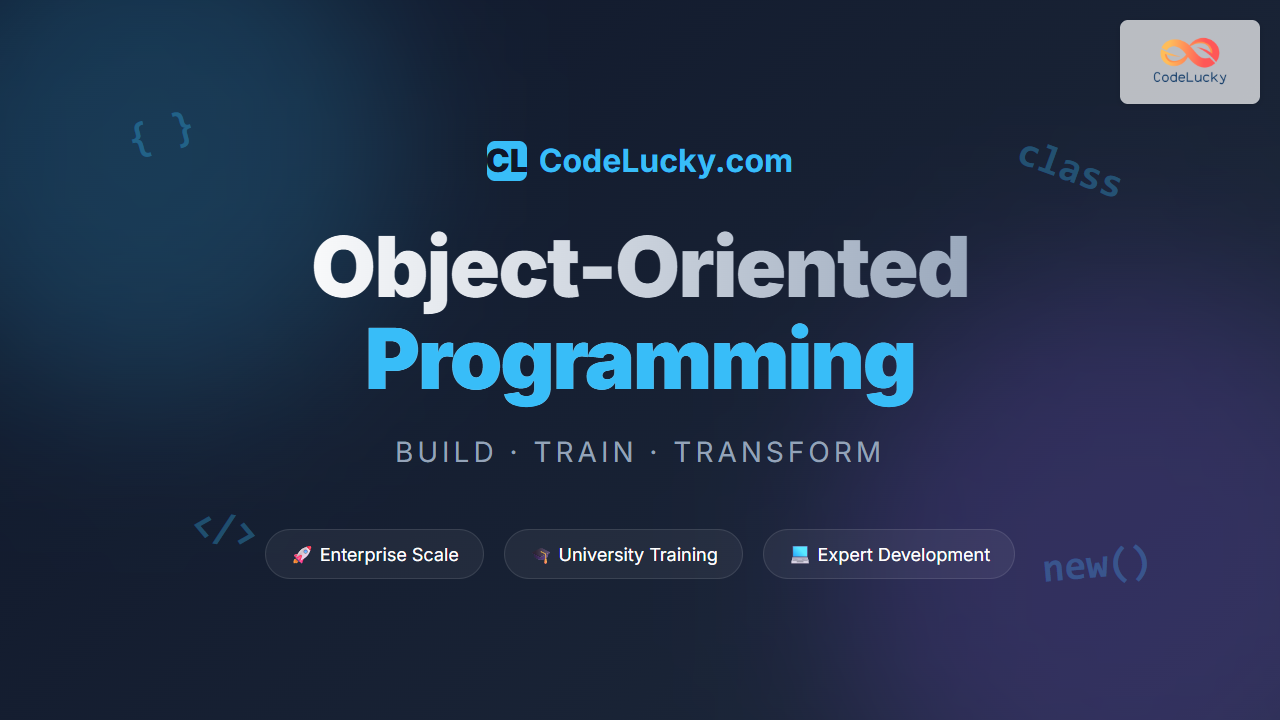 CodeLucky

{ }

CL CodeLucky.com

class

Object-Oriented
Programming

BUILD · TRAIN · TRANSFORM

</>

🚀 Enterprise Scale

🎓 University Training

💻 Expert Development

new()